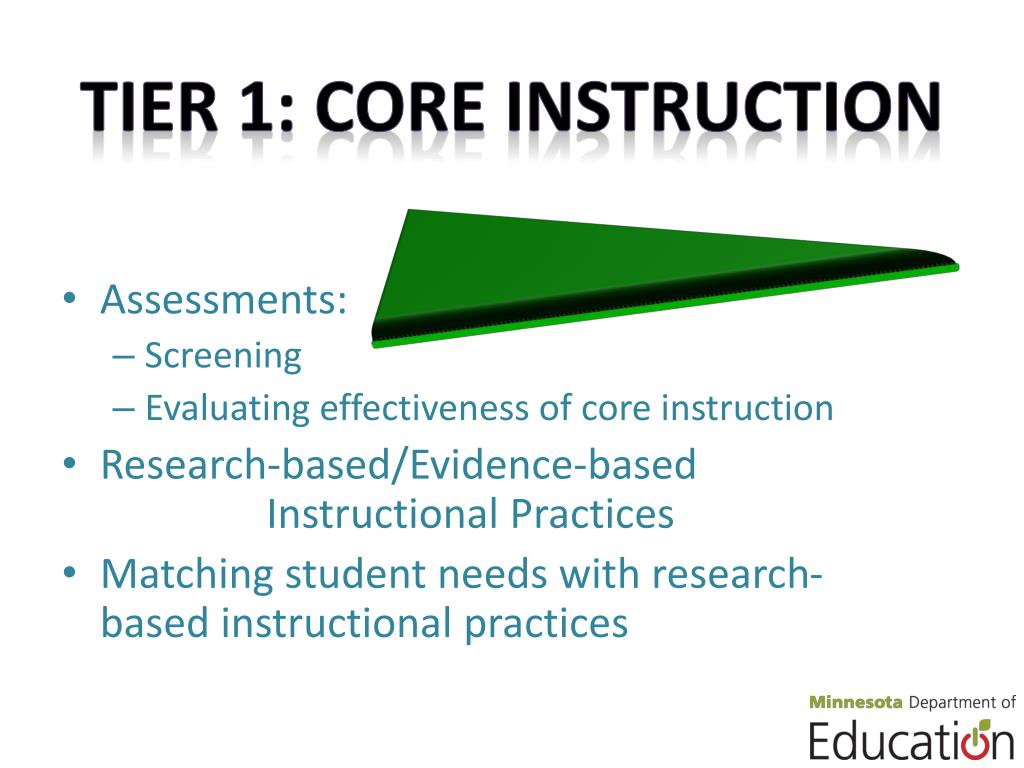 TIER 1: CORE INSTRUCTION

• Assessments:
– Screening
– Evaluating effectiveness of core instruction
• Research-based/Evidence-based Instructional Practices
• Matching student needs with research-based instructional practices

Minnesota Department of Education